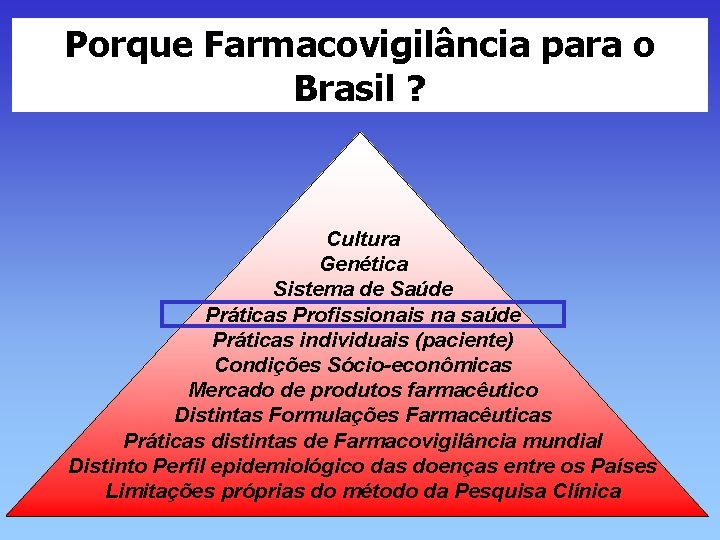 Porque Farmacovigilância para o Brasil ?

Cultura
Genética
Sistema de Saúde
Práticas Profissionais na saúde
Práticas individuais (paciente)
Condições Sócio-econômicas
Mercado de produtos farmacêutico
Distintas Formulações Farmacêuticas
Práticas distintas de Farmacovigilância mundial
Distinto Perfil epidemiológico das doenças entre os Países
Limitações próprias do método da Pesquisa Clínica